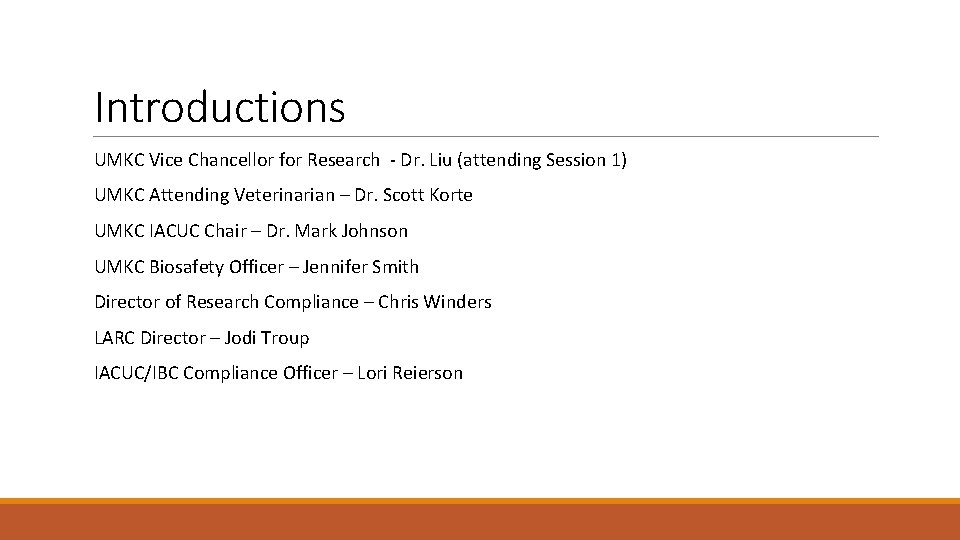 Introductions

UMKC Vice Chancellor for Research - Dr. Liu (attending Session 1)

UMKC Attending Veterinarian – Dr. Scott Korte

UMKC IACUC Chair – Dr. Mark Johnson

UMKC Biosafety Officer – Jennifer Smith

Director of Research Compliance – Chris Winders

LARC Director – Jodi Troup

IACUC/IBC Compliance Officer – Lori Reierson